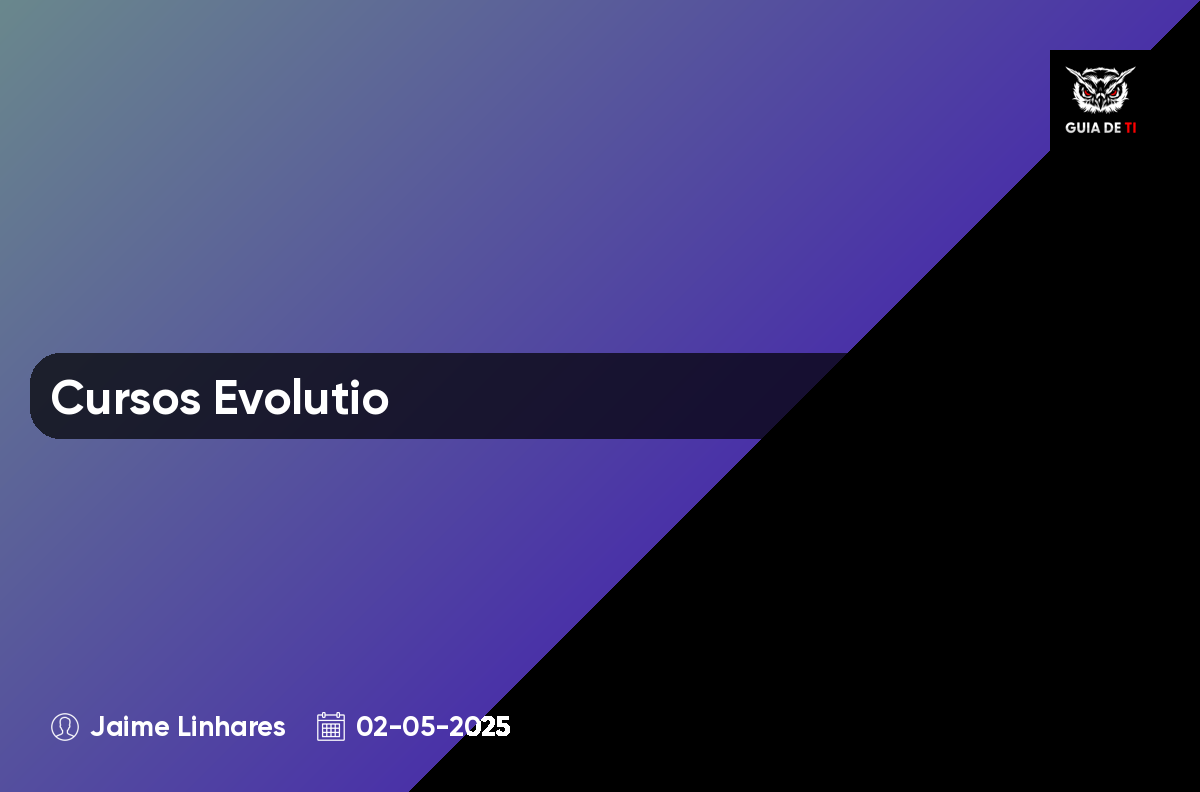 GUIA DE TI

Cursos Evolutio

Jaime Linhares 02-05-2025